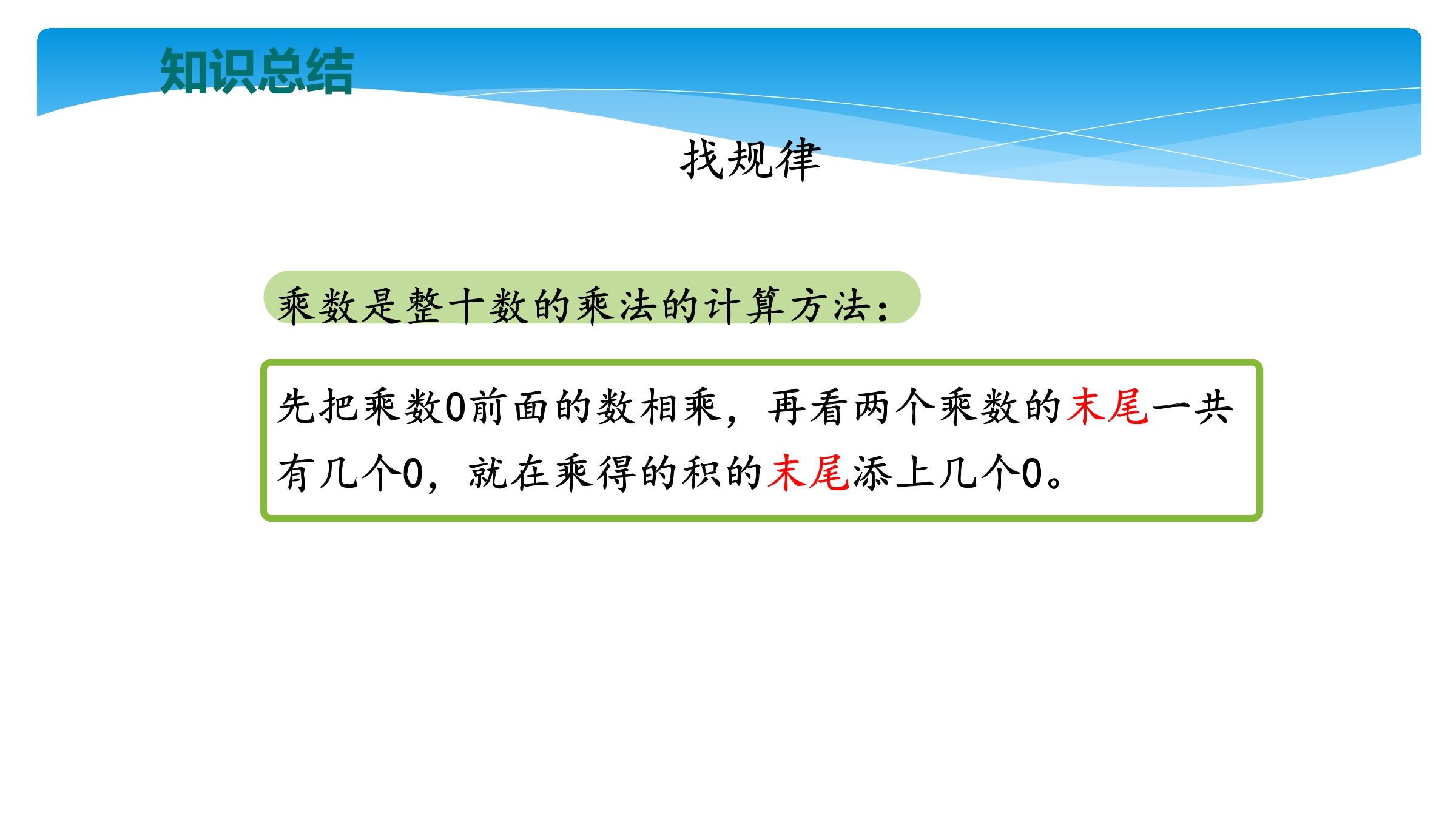 知识总结

找规律

乘数是整十数的乘法的计算方法：

先把乘数0前面的数相乘，再看两个乘数的末尾一共有几个0，就在乘得的积的末尾添上几个0。